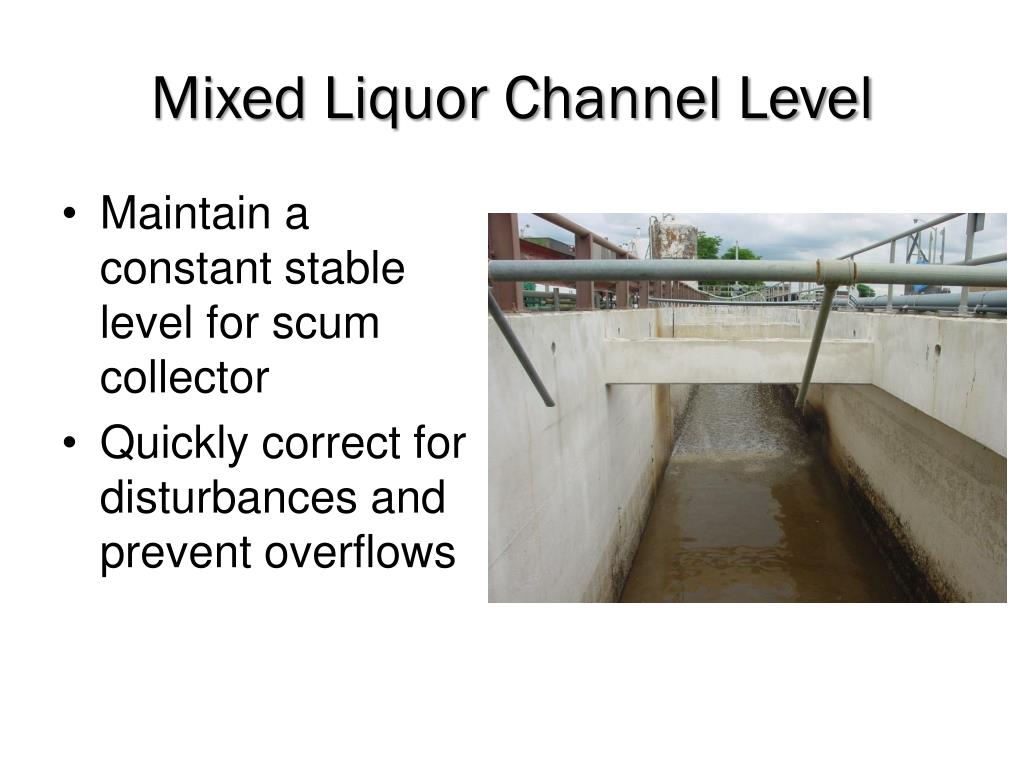 Mixed Liquor Channel Level

• Maintain a constant stable level for scum collector
• Quickly correct for disturbances and prevent overflows